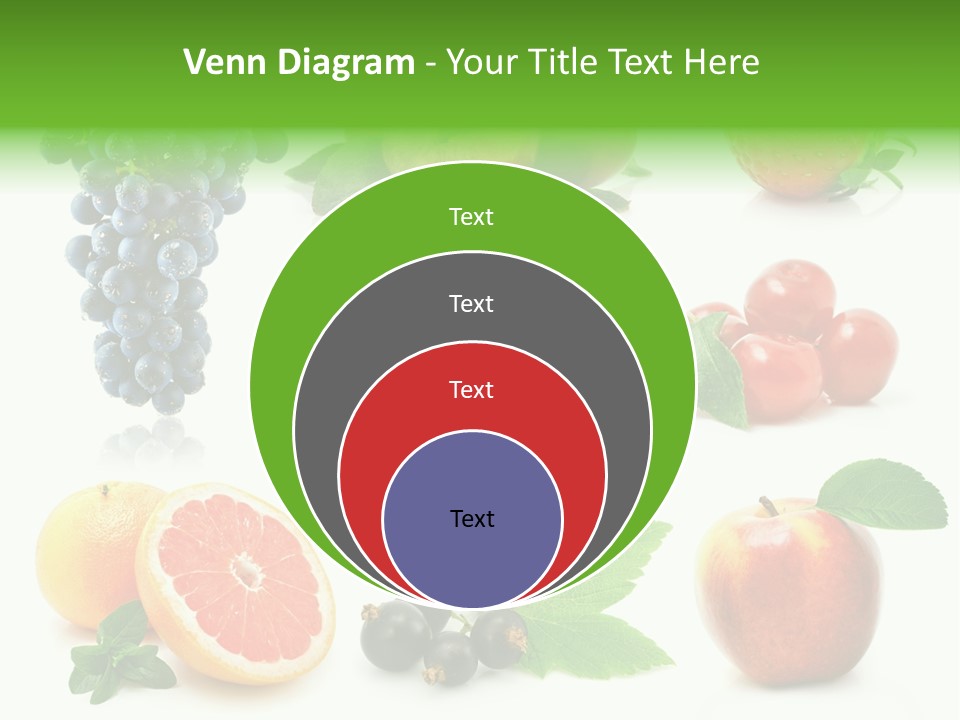 Venn Diagram - Your Title Text Here

Text

Text

Text

Text